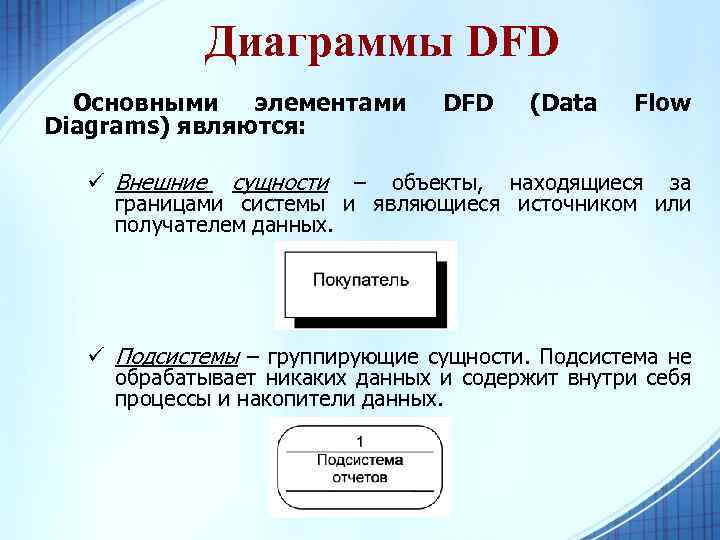 Диаграммы DFD

Основными элементами DFD (Data Flow Diagrams) являются:

✓ Внешние сущности – объекты, находящиеся за границами системы и являющиеся источником или получателем данных.

Покупатель

✓ Подсистемы – группирующие сущности. Подсистема не обрабатывает никаких данных и содержит внутри себя процессы и накопители данных.

1
Подсистема
отчетов